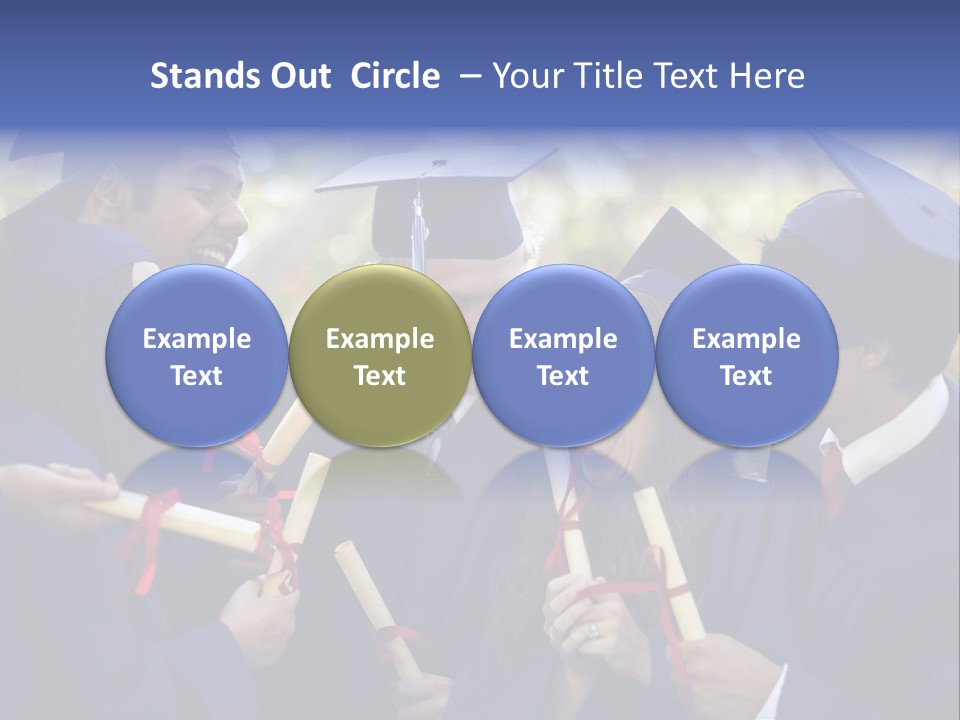 Stands Out Circle – Your Title Text Here

Example Text

Example Text

Example Text

Example Text